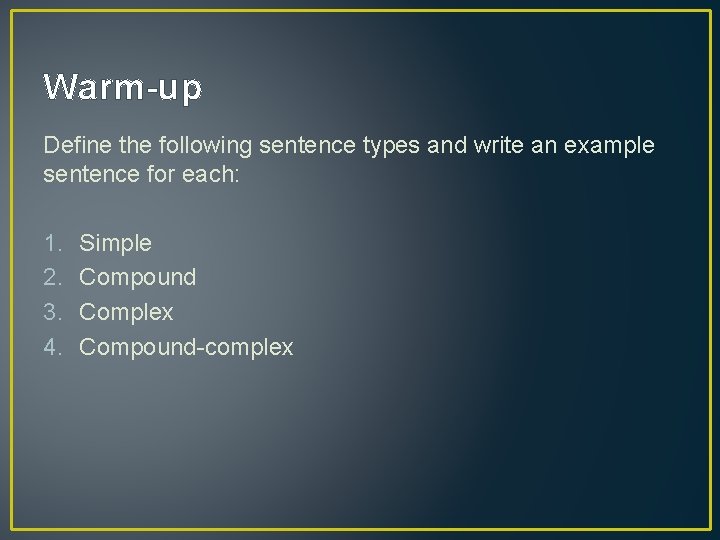 Warm-up

Define the following sentence types and write an example sentence for each:

1. Simple
2. Compound
3. Complex
4. Compound-complex